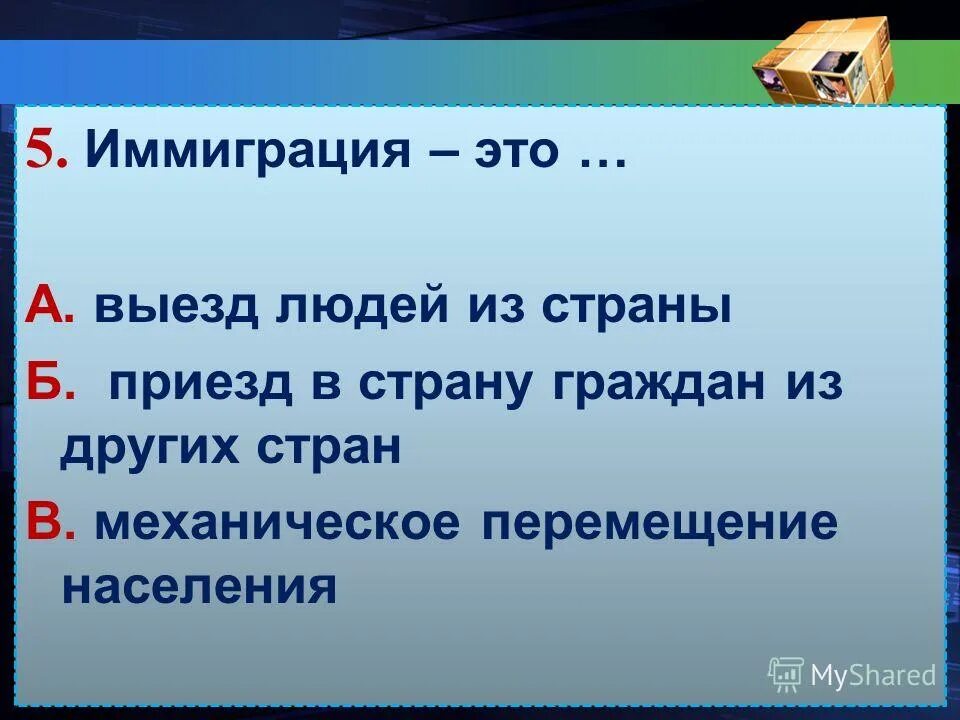 5. Иммиграция – это …

А. выезд людей из страны

Б. приезд в страну граждан из других стран

В. механическое перемещение населения

MyShared